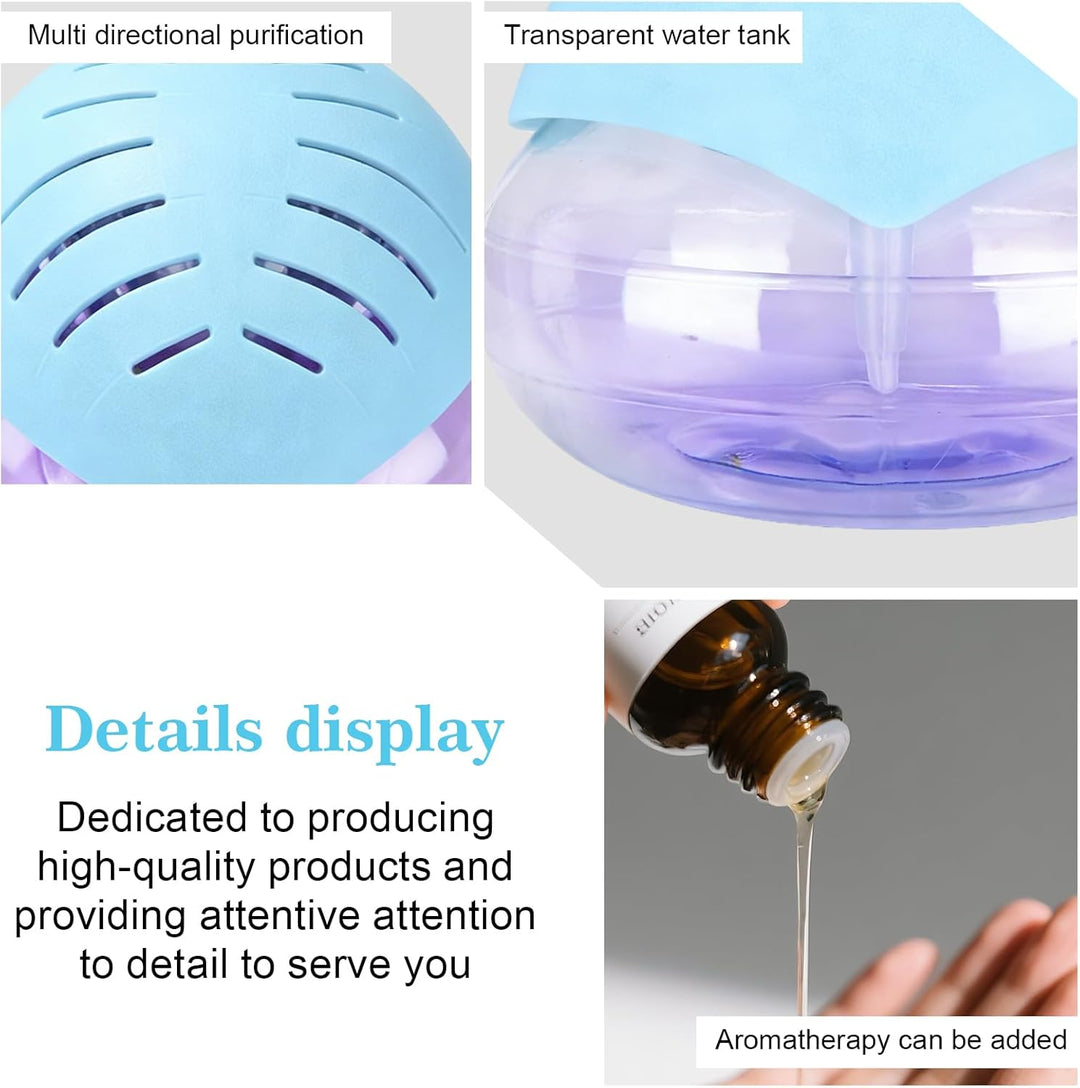 Multi directional purification

Transparent water tank

Details display

Dedicated to producing high-quality products and providing attentive attention to detail to serve you

Aromatherapy can be added